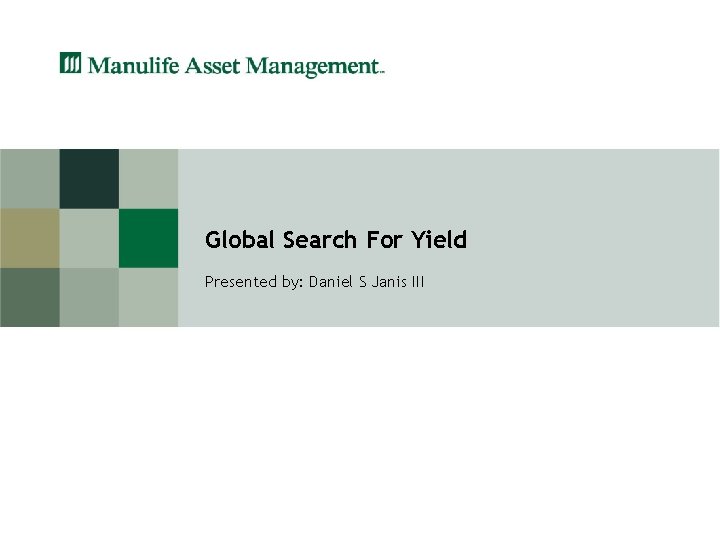 Manulife Asset Management™

Global Search For Yield

Presented by: Daniel S Janis III